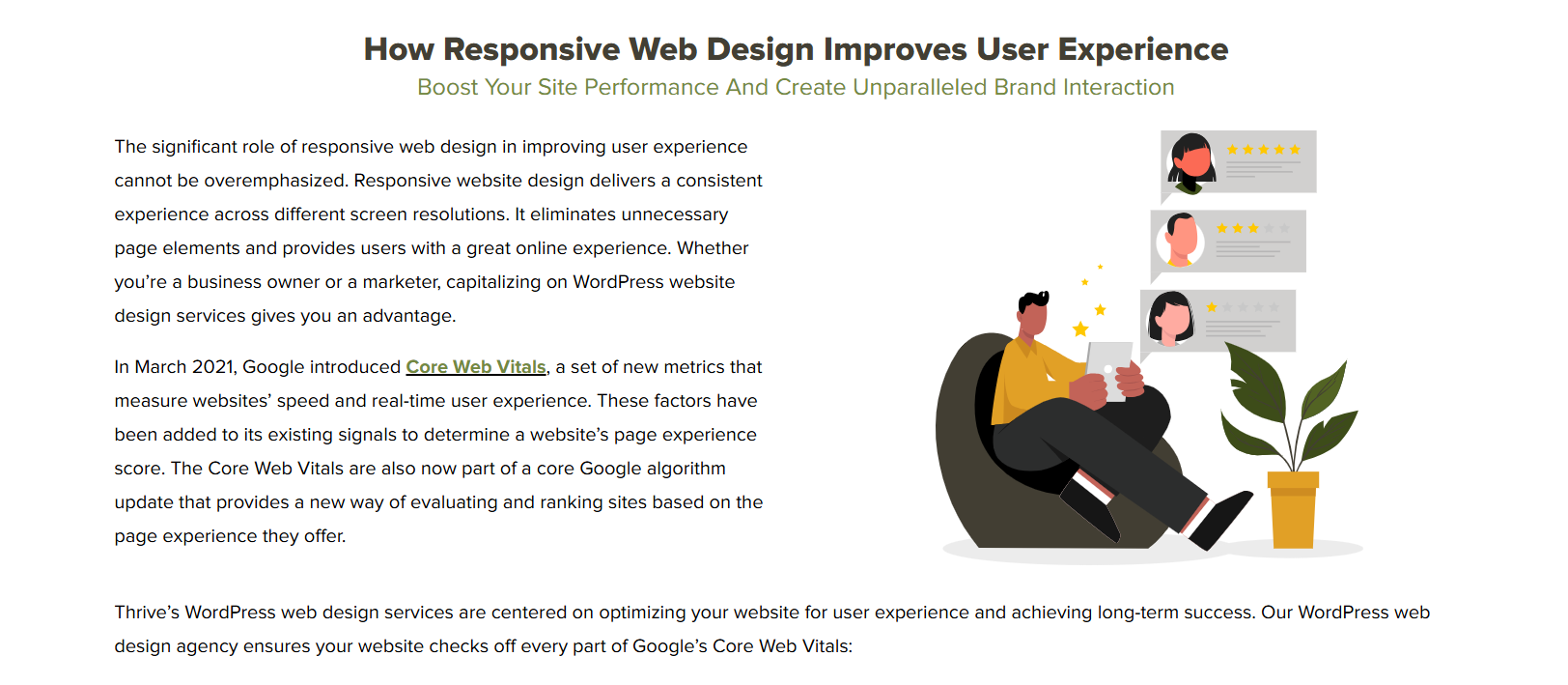 How Responsive Web Design Improves User Experience

Boost Your Site Performance And Create Unparalleled Brand Interaction

The significant role of responsive web design in improving user experience cannot be overemphasized. Responsive website design delivers a consistent experience across different screen resolutions. It eliminates unnecessary page elements and provides users with a great online experience. Whether you're a business owner or a marketer, capitalizing on WordPress website design services gives you an advantage.

In March 2021, Google introduced Core Web Vitals, a set of new metrics that measure websites' speed and real-time user experience. These factors have been added to its existing signals to determine a website's page experience score. The Core Web Vitals are also now part of a core Google algorithm update that provides a new way of evaluating and ranking sites based on the page experience they offer.

Thrive's WordPress web design services are centered on optimizing your website for user experience and achieving long-term success. Our WordPress web design agency ensures your website checks off every part of Google's Core Web Vitals: